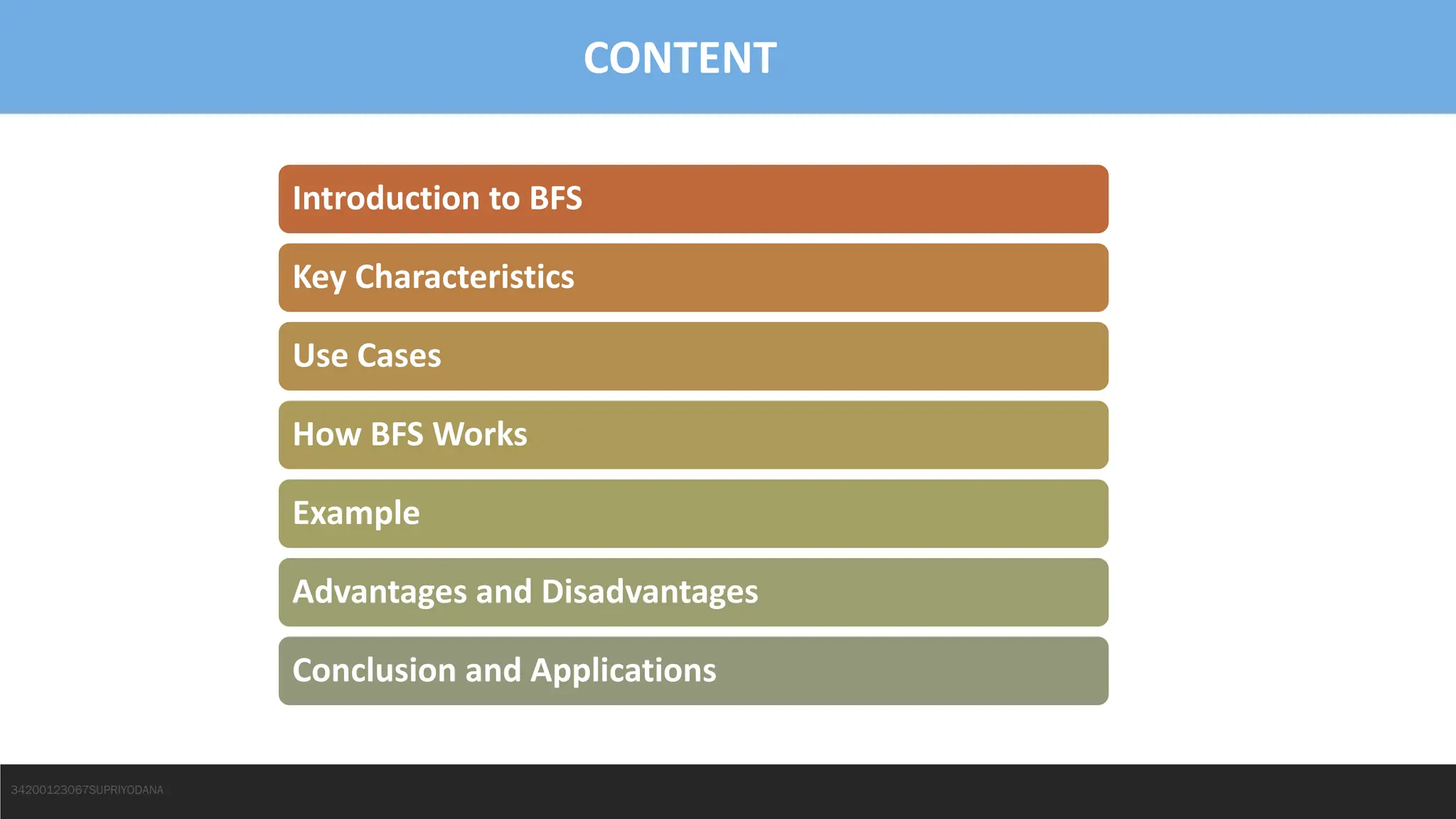 CONTENT

Introduction to BFS

Key Characteristics

Use Cases

How BFS Works

Example

Advantages and Disadvantages

Conclusion and Applications

34200123067SUPRIYODANA